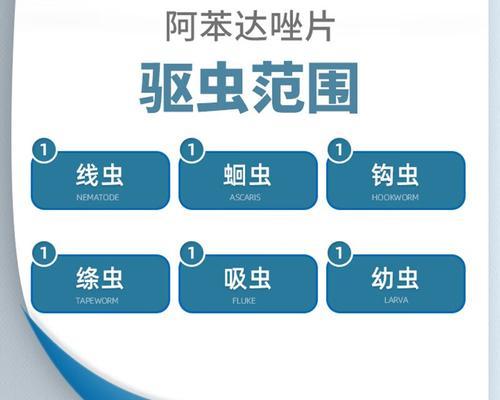 阿苯达唑片

驱虫范围

1
线虫
NEMATODE

1
蛔虫
ASCARIS

1
钩虫
HOOKWORM

1
绦虫
TAPEWORM

1
吸虫
FLUKE

1
幼虫
LARVA